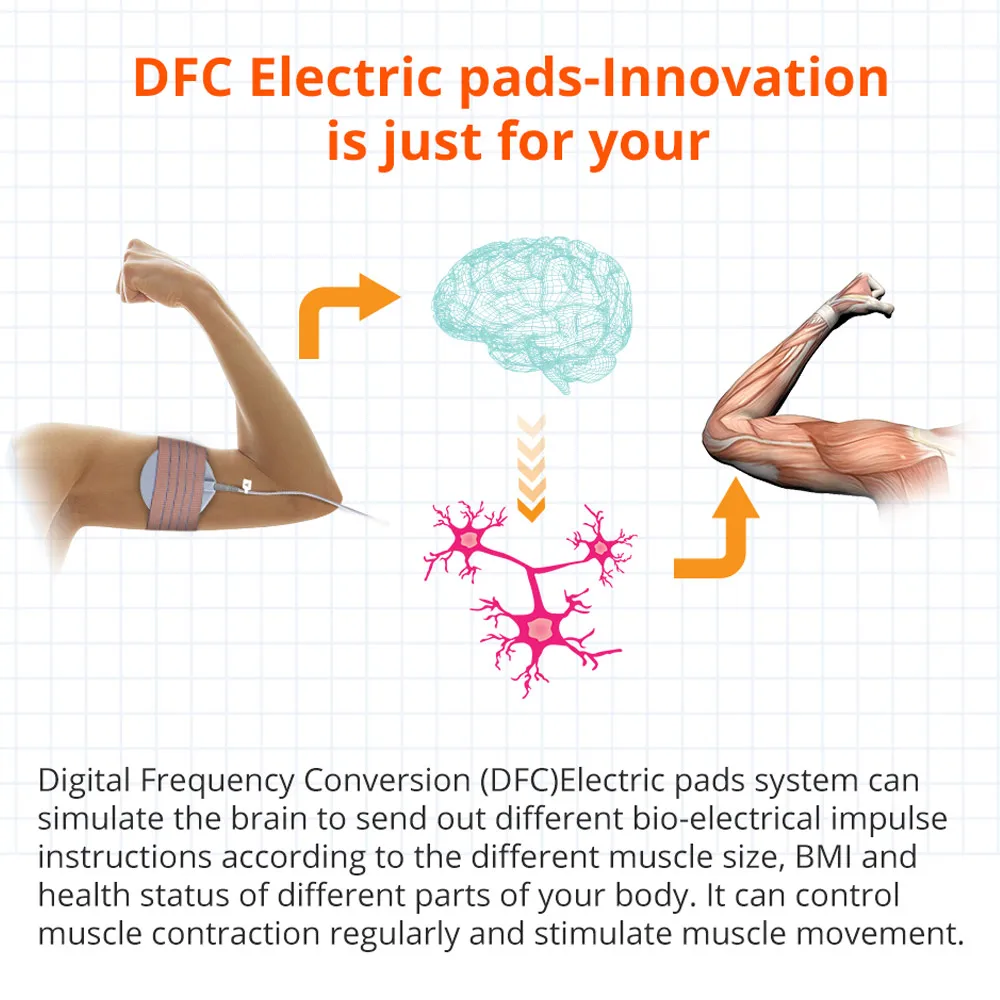 DFC Electric pads-Innovation is just for your

Digital Frequency Conversion (DFC)Electric pads system can simulate the brain to send out different bio-electrical impulse instructions according to the different muscle size, BMI and health status of different parts of your body. It can control muscle contraction regularly and stimulate muscle movement.